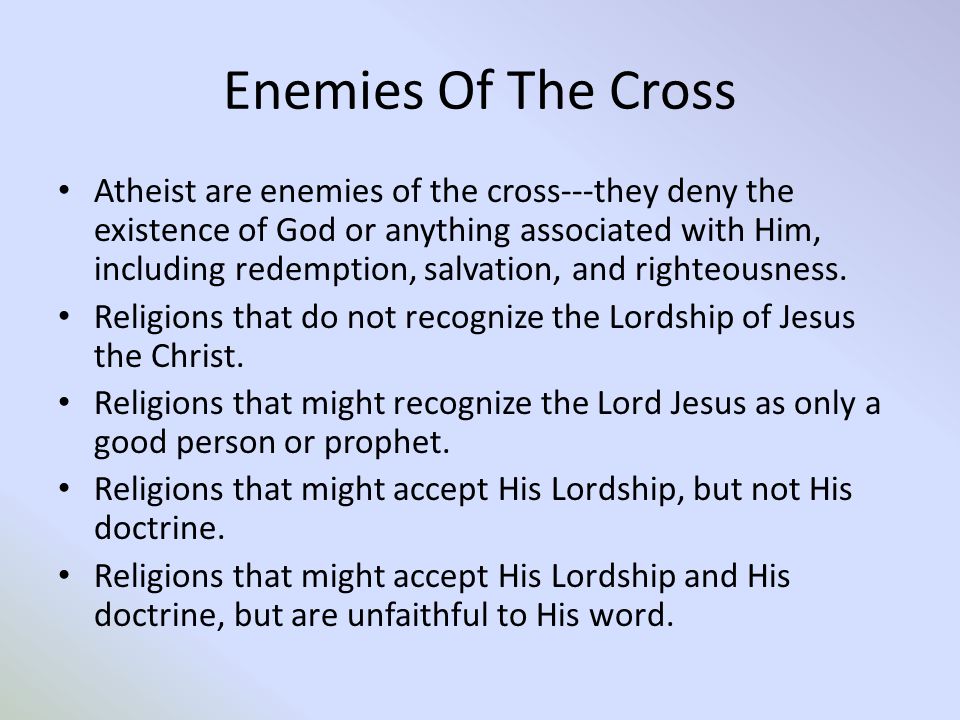 Enemies Of The Cross

• Atheist are enemies of the cross---they deny the existence of God or anything associated with Him, including redemption, salvation, and righteousness.
• Religions that do not recognize the Lordship of Jesus the Christ.
• Religions that might recognize the Lord Jesus as only a good person or prophet.
• Religions that might accept His Lordship, but not His doctrine.
• Religions that might accept His Lordship and His doctrine, but are unfaithful to His word.